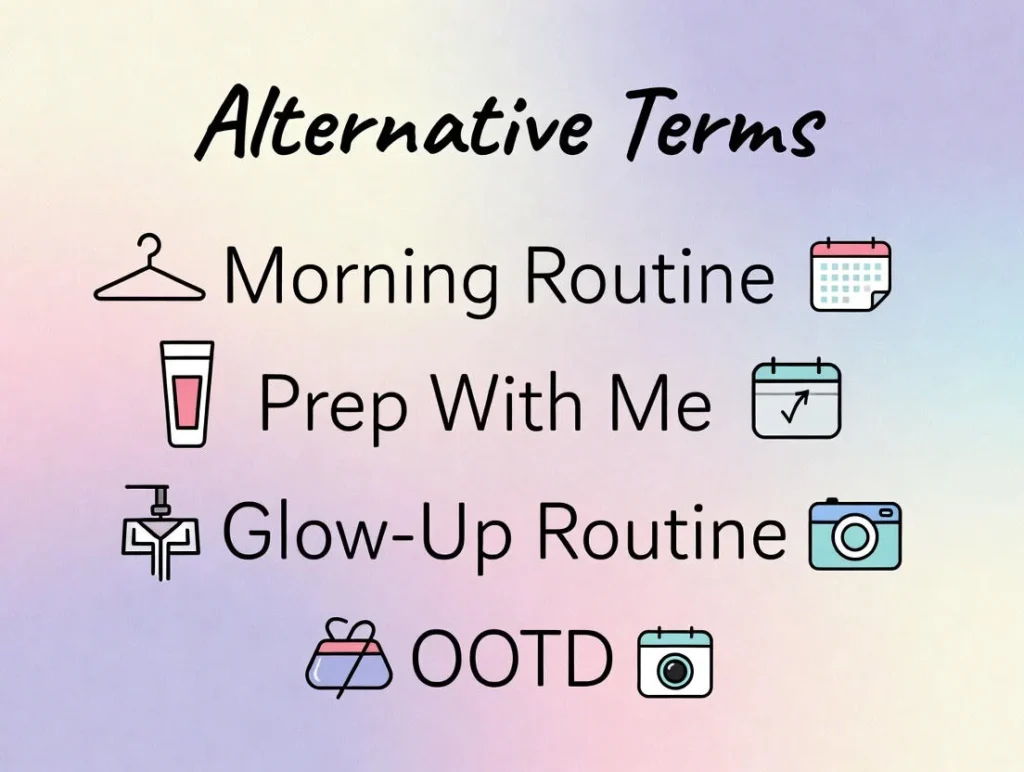 Alternative Terms

Morning Routine

Prep With Me

Glow-Up Routine

OOTD